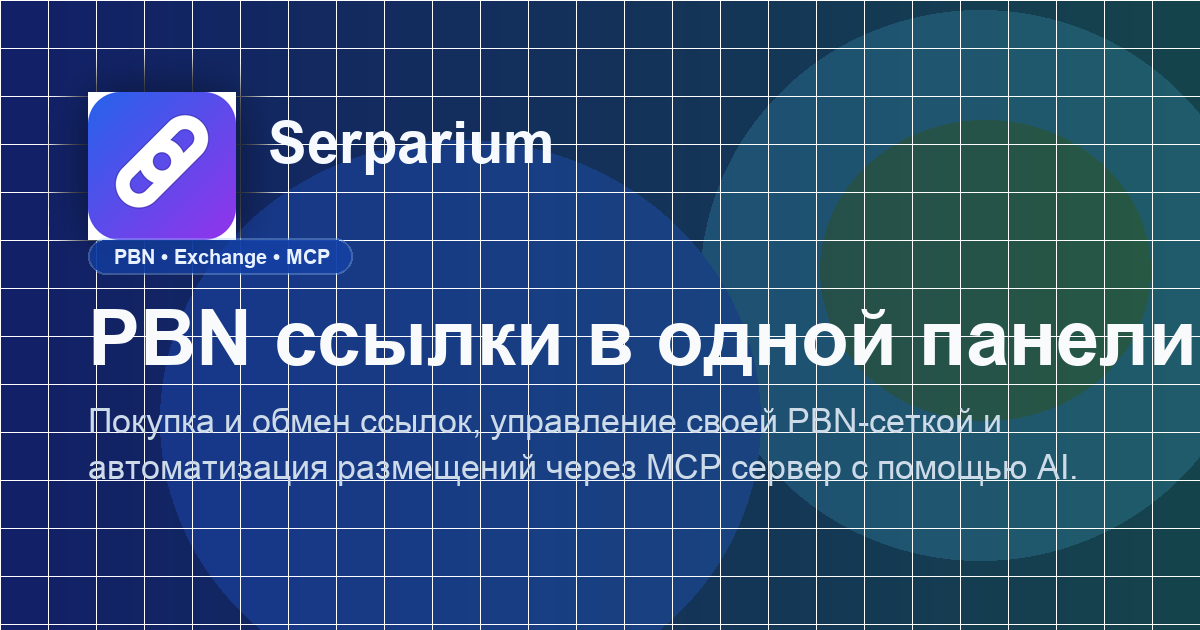 Serparium

PBN • Exchange • MCP

PBN ссылки в одной панели

Покупка и обмен ссылок, управление своей PBN-сеткой и автоматизация размещений через MCP сервер с помощью AI.